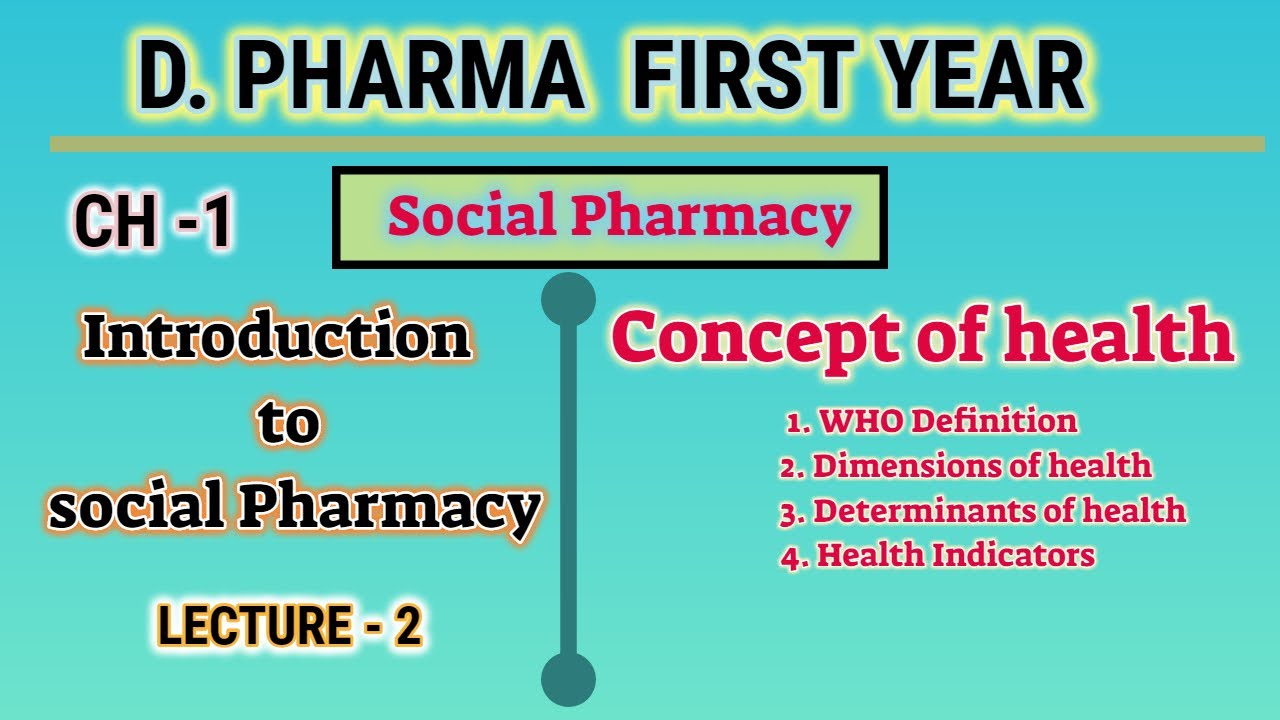 D. PHARMA FIRST YEAR

CH -1

Social Pharmacy

Introduction to social Pharmacy

LECTURE - 2

Concept of health

1. WHO Definition
2. Dimensions of health
3. Determinants of health
4. Health Indicators